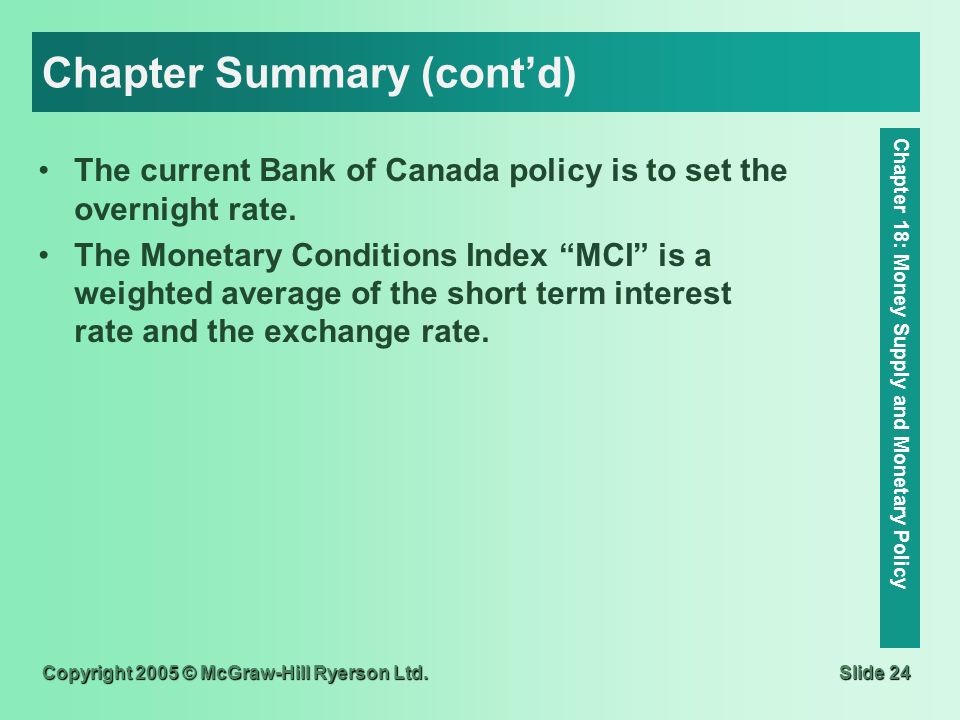 Chapter Summary (cont’d)

• The current Bank of Canada policy is to set the overnight rate.

• The Monetary Conditions Index “MCI” is a weighted average of the short term interest rate and the exchange rate.

Chapter 18: Money Supply and Monetary Policy

Copyright 2005 © McGraw-Hill Ryerson Ltd.

Slide 24